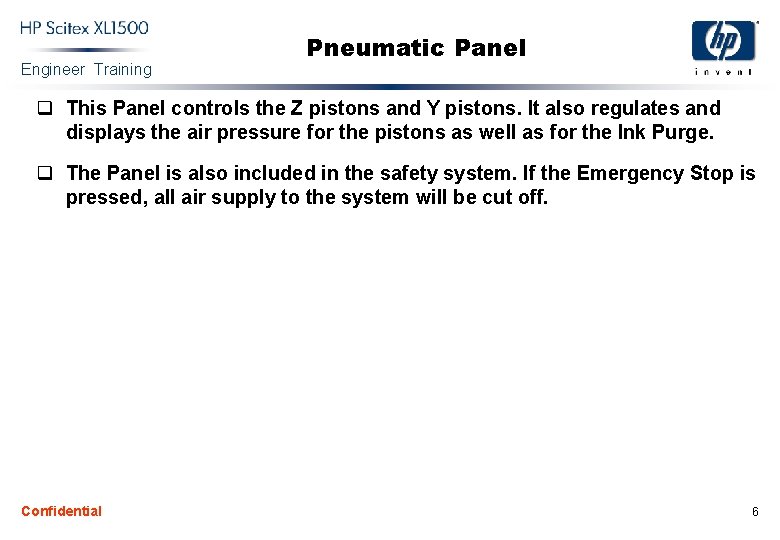 HP Scitex XL1500
Engineer Training

Pneumatic Panel

hp
invent

❑ This Panel controls the Z pistons and Y pistons. It also regulates and displays the air pressure for the pistons as well as for the Ink Purge.

❑ The Panel is also included in the safety system. If the Emergency Stop is pressed, all air supply to the system will be cut off.

Confidential

6